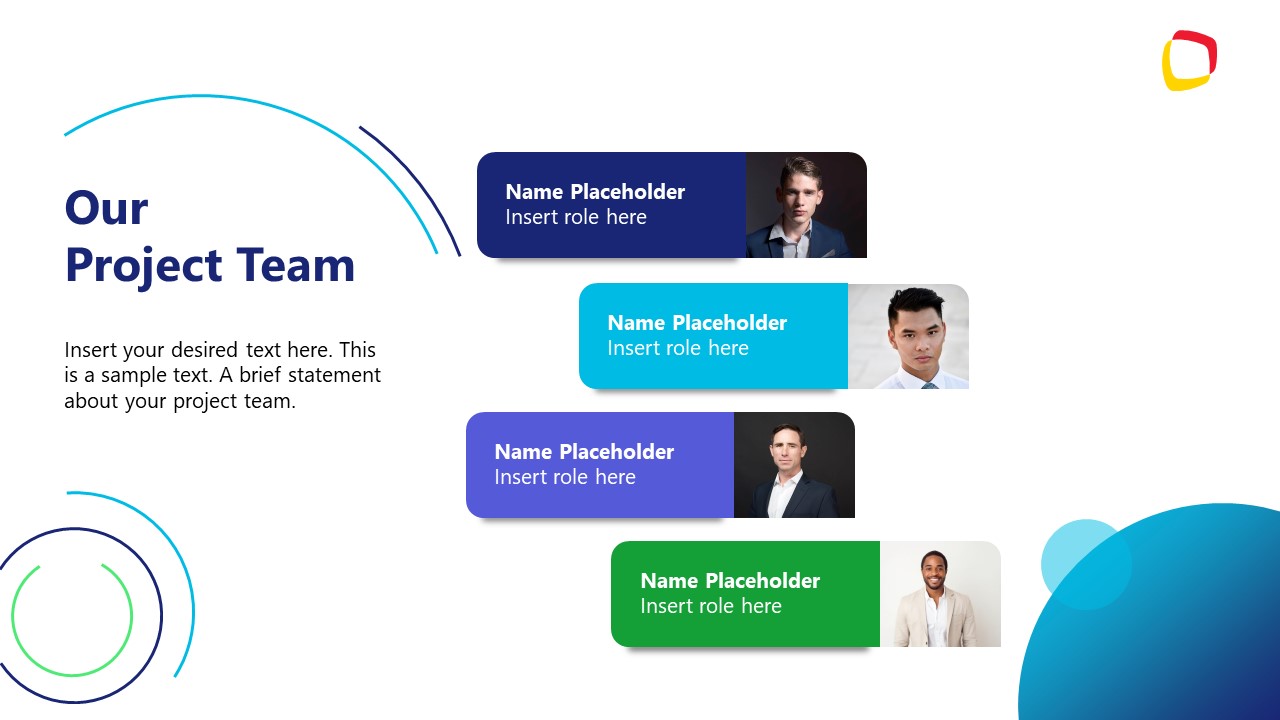 Our
Project Team

Insert your desired text here. This is a sample text. A brief statement about your project team.

Name Placeholder
Insert role here

Name Placeholder
Insert role here

Name Placeholder
Insert role here

Name Placeholder
Insert role here